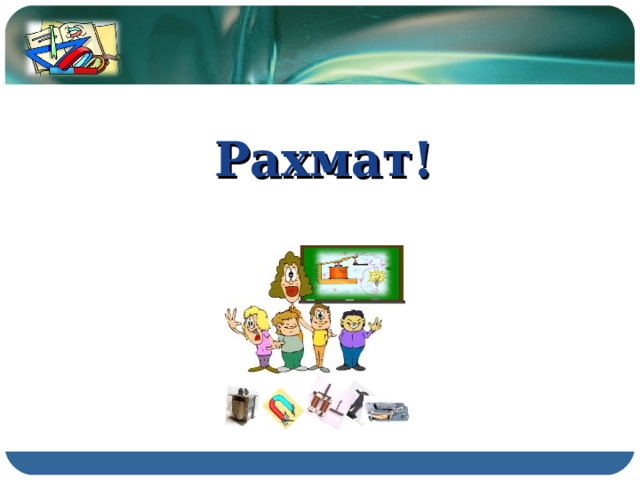 Рахмат!